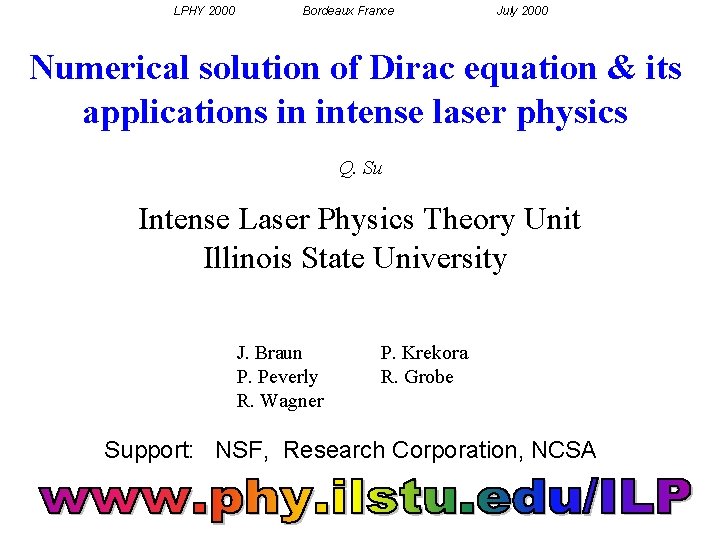 LPHY 2000 Bordeaux France July 2000

Numerical solution of Dirac equation & its applications in intense laser physics

Q. Su

Intense Laser Physics Theory Unit
Illinois State University

J. Braun
P. Peverly
R. Wagner

P. Krekora
R. Grobe

Support: NSF, Research Corporation, NCSA

www.phy.ilstu.edu/ILP